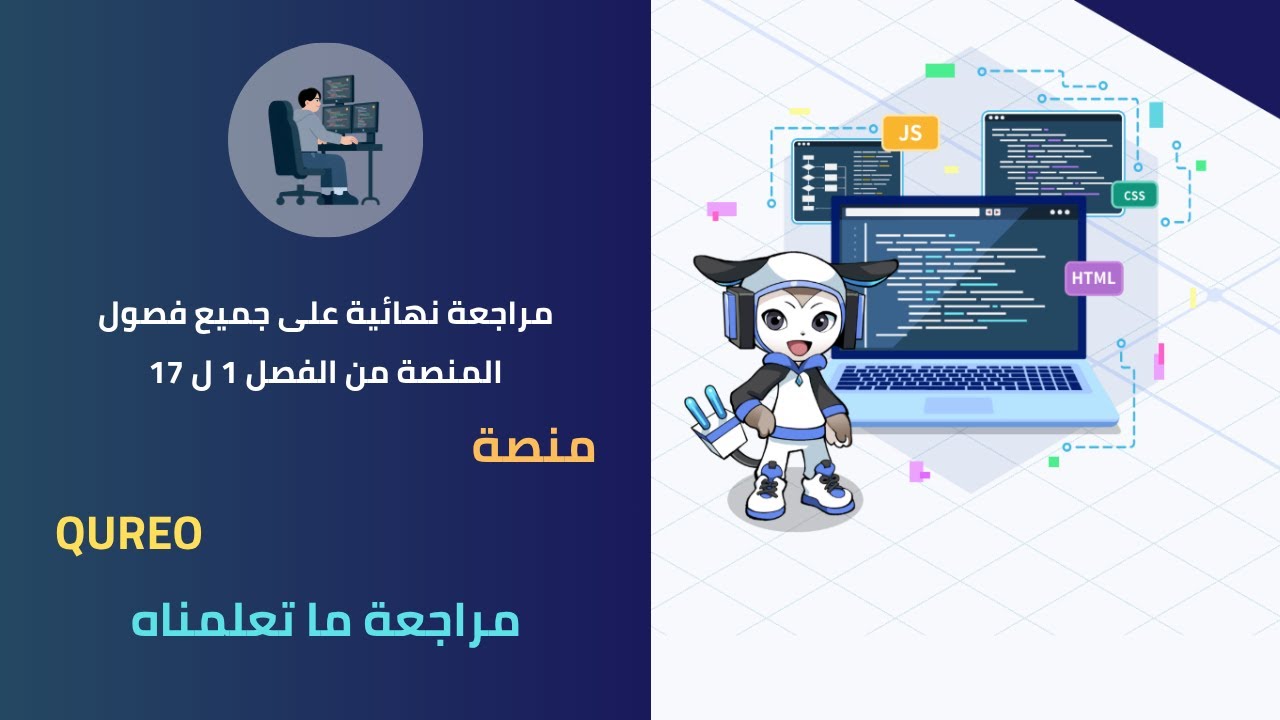 مراجعة نهائية على جميع فصول المنصة من الفصل 1 ل 17

منصة

QUREO

مراجعة ما تعلمناه

JS

CSS

HTML